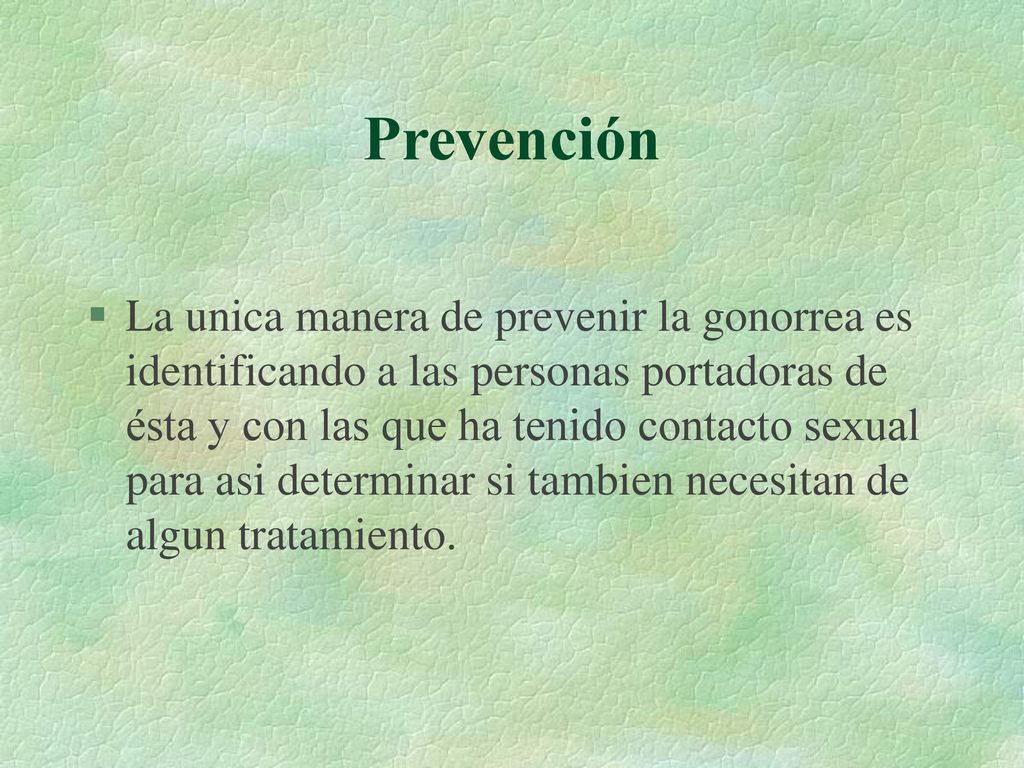 Prevención

§ La unica manera de prevenir la gonorrea es identificando a las personas portadoras de ésta y con las que ha tenido contacto sexual para asi determinar si tambien necesitan de algun tratamiento.